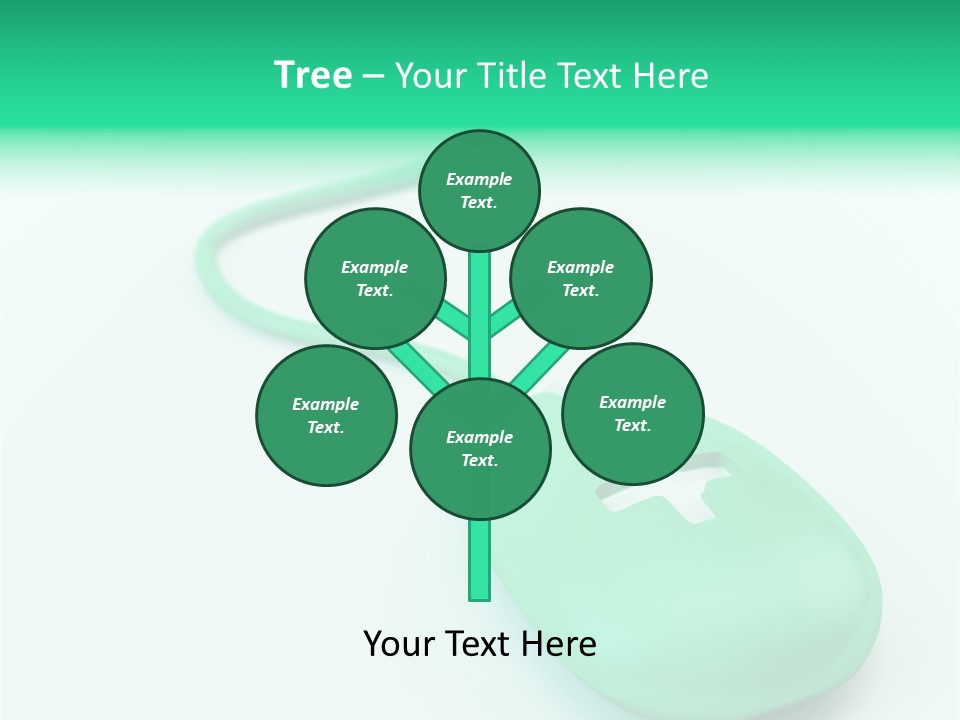 Tree – Your Title Text Here

Example Text.

Example Text.

Example Text.

Example Text.

Example Text.

Example Text.

Your Text Here